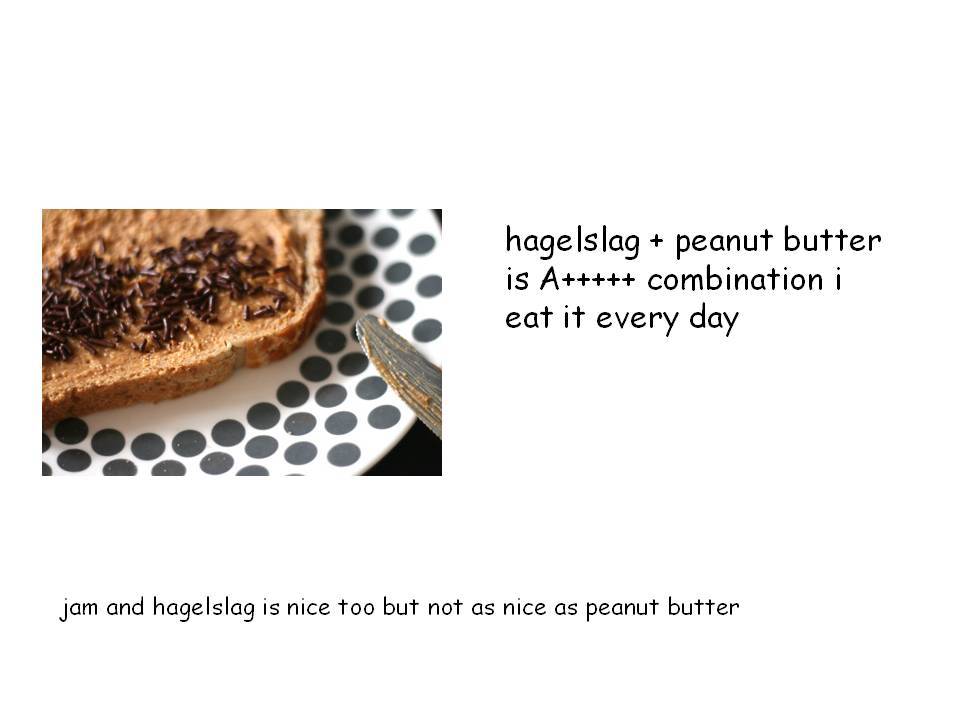 hagelslag + peanut butter is A+++++ combination i eat it every day

jam and hagelslag is nice too but not as nice as peanut butter